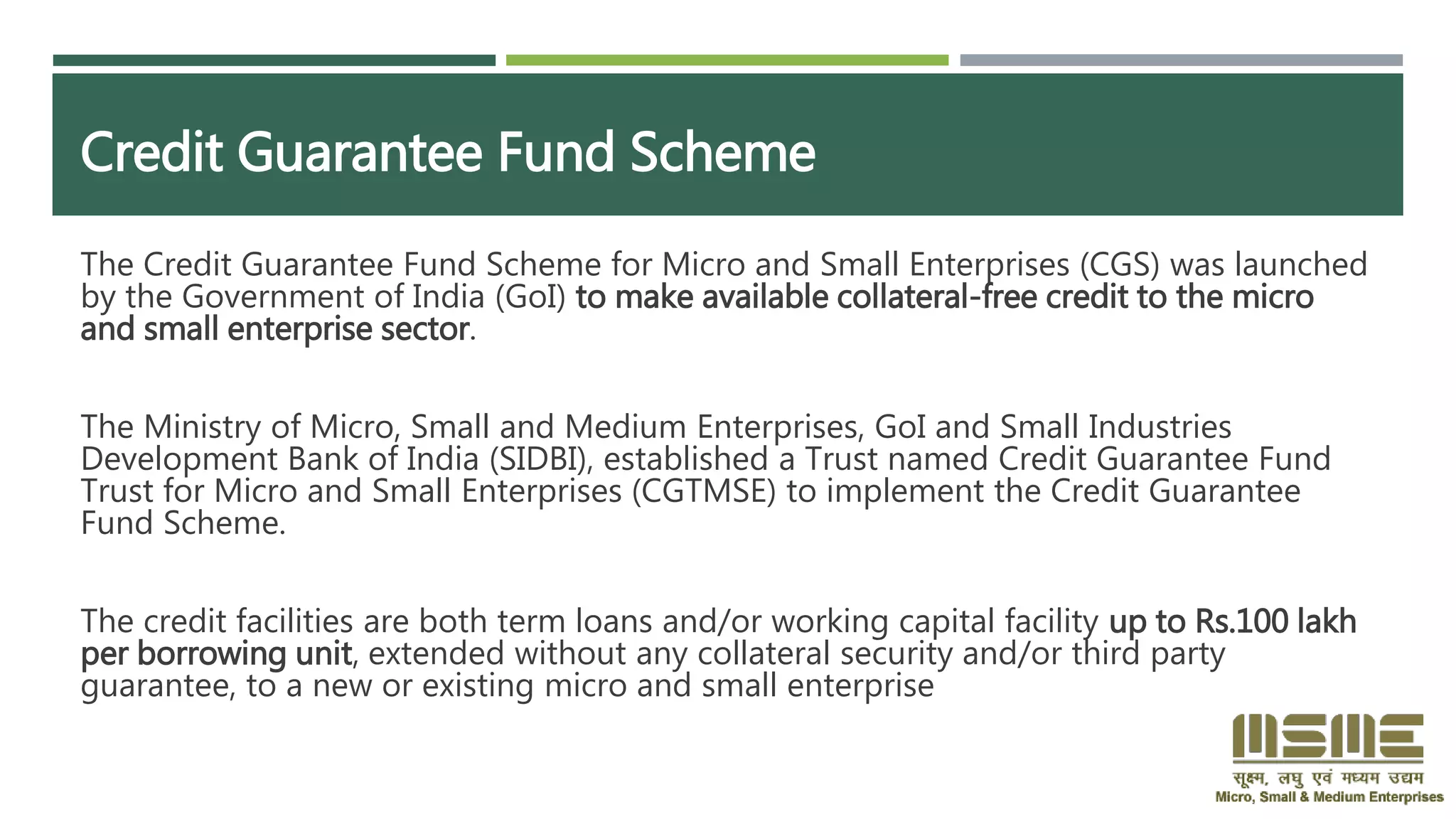 Credit Guarantee Fund Scheme

The Credit Guarantee Fund Scheme for Micro and Small Enterprises (CGS) was launched by the Government of India (GoI) to make available collateral-free credit to the micro and small enterprise sector.

The Ministry of Micro, Small and Medium Enterprises, GoI and Small Industries Development Bank of India (SIDBI), established a Trust named Credit Guarantee Fund Trust for Micro and Small Enterprises (CGTMSE) to implement the Credit Guarantee Fund Scheme.

The credit facilities are both term loans and/or working capital facility up to Rs.100 lakh per borrowing unit, extended without any collateral security and/or third party guarantee, to a new or existing micro and small enterprise

MSME
सूक्ष्म, लघु एवं मध्यम उद्यम
Micro, Small & Medium Enterprises